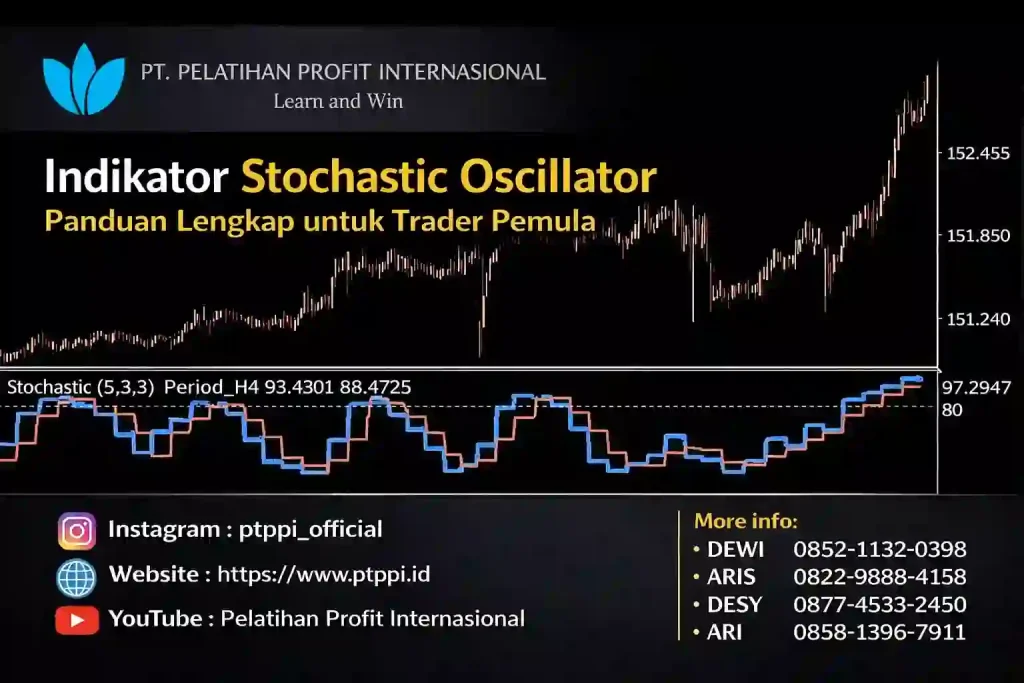 PT. PELATIHAN PROFIT INTERNASIONAL
Learn and Win

Indikator Stochastic Oscillator
Panduan Lengkap untuk Trader Pemula

152.455
151.850
151.240

Stochastic (5,3,3) Period_H4 93.4301 88.4725
97.2947
80

Instagram : ptppi_official
Website : https://www.ptppi.id
YouTube : Pelatihan Profit Internasional

More info:
• DEWI 0852-1132-0398
• ARIS 0822-9888-4158
• DESY 0877-4533-2450
• ARI 0858-1396-7911